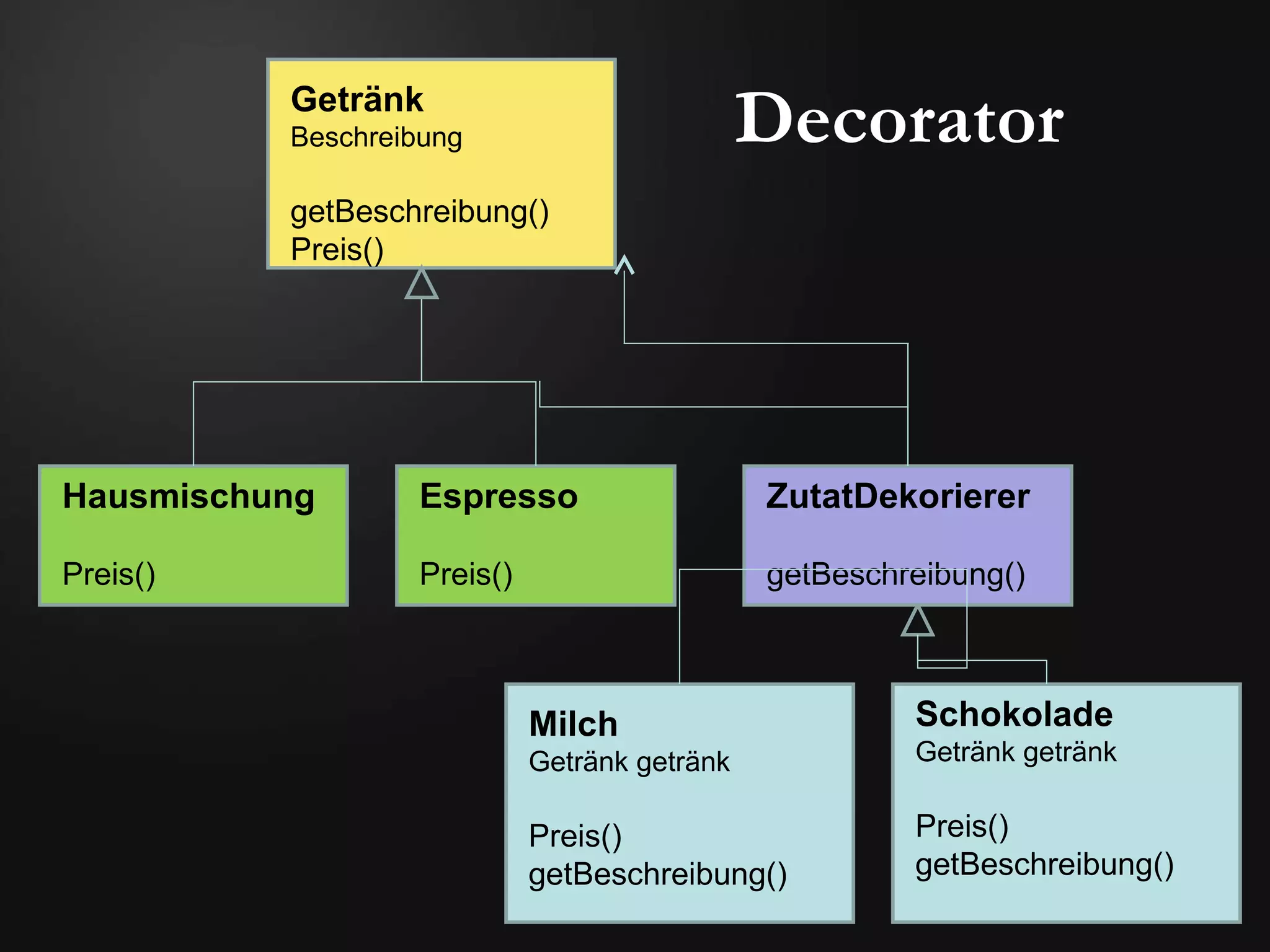 Decorator

Getränk
Beschreibung

getBeschreibung()
Preis()

Hausmischung

Preis()

Espresso

Preis()

ZutatDekorierer

getBeschreibung()

Milch
Getränk getränk

Preis()
getBeschreibung()

Schokolade
Getränk getränk

Preis()
getBeschreibung()